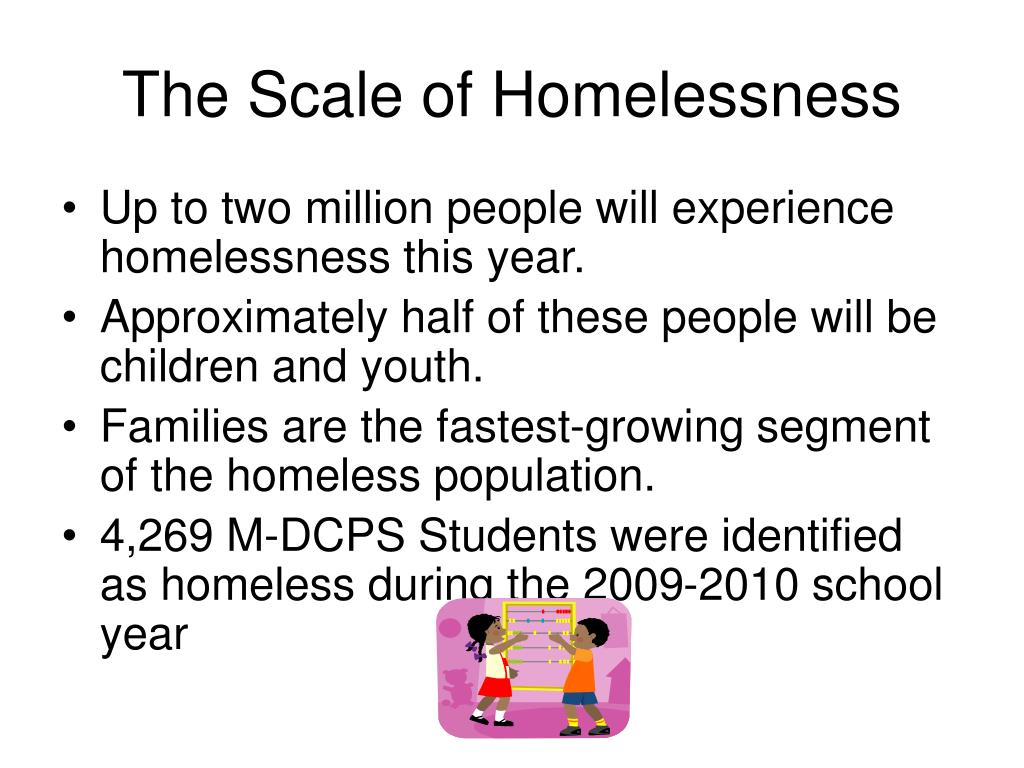 The Scale of Homelessness

• Up to two million people will experience homelessness this year.
• Approximately half of these people will be children and youth.
• Families are the fastest-growing segment of the homeless population.
• 4,269 M-DCPS Students were identified as homeless during the 2009-2010 school year